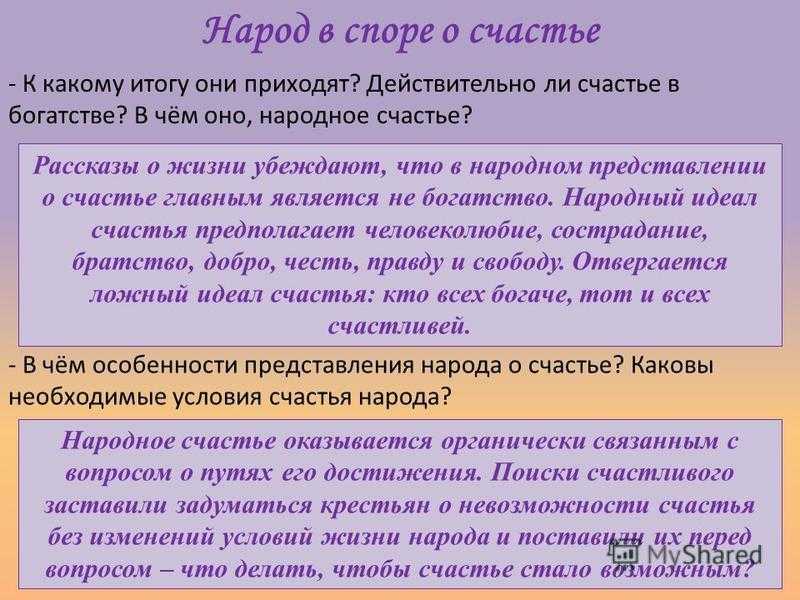 Народ в споре о счастье

- К какому итогу они приходят? Действительно ли счастье в богатстве? В чём оно, народное счастье?

Рассказы о жизни убеждают, что в народном представлении о счастье главным является не богатство. Народный идеал счастья предполагает человеколюбие, сострадание, братство, добро, честь, правду и свободу. Отвергается ложный идеал счастья: кто всех богаче, тот и всех счастливей.

- В чём особенности представления народа о счастье? Каковы необходимые условия счастья народа?

Народное счастье оказывается органически связанным с вопросом о путях его достижения. Поиски счастливого заставили задуматься крестьян о невозможности счастья без изменений условий жизни народа и поставили их перед вопросом – что делать, чтобы счастье стало возможным?

MyShared